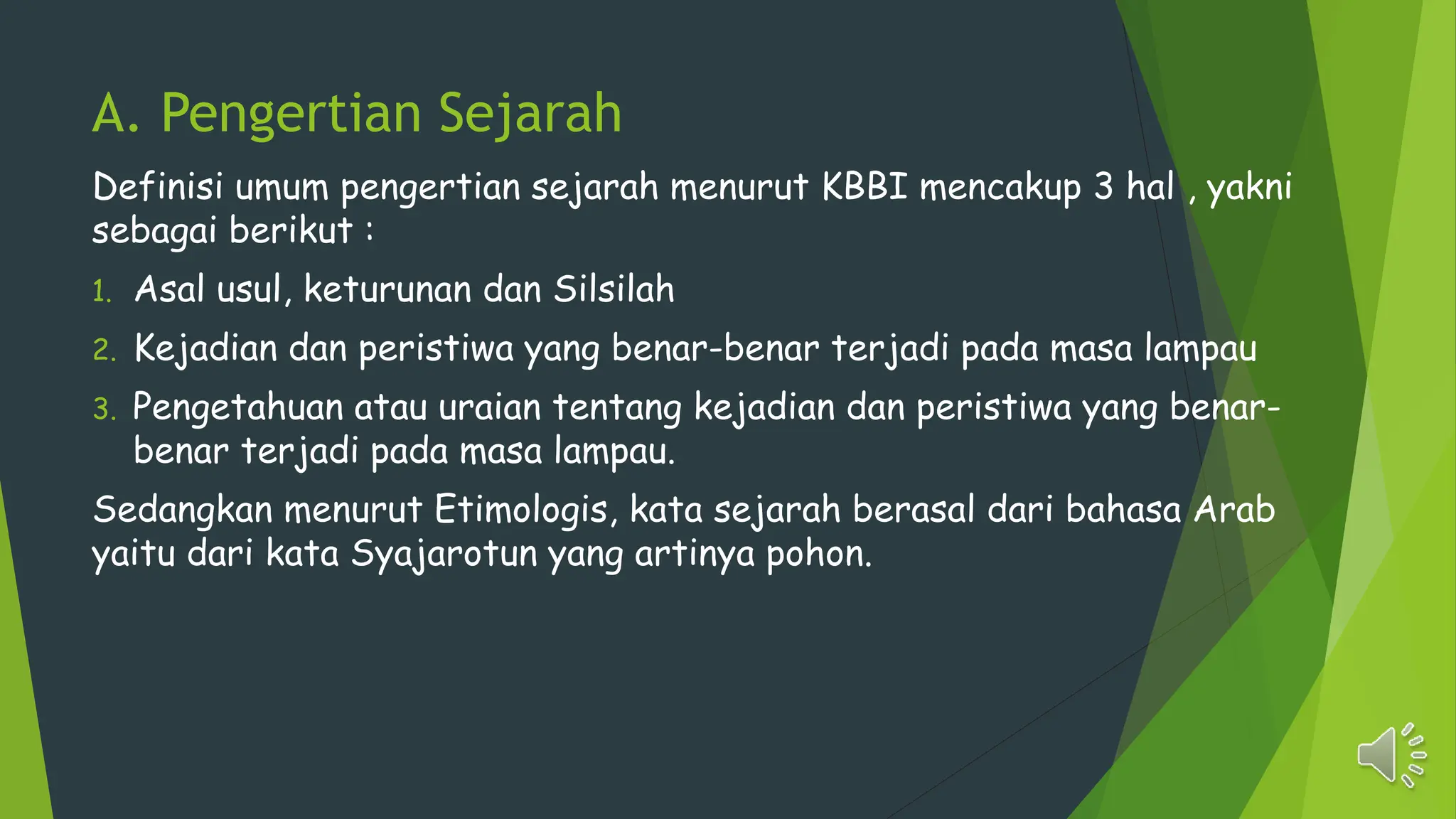 A. Pengertian Sejarah

Definisi umum pengertian sejarah menurut KBBI mencakup 3 hal , yakni sebagai berikut :

1. Asal usul, keturunan dan Silsilah
2. Kejadian dan peristiwa yang benar-benar terjadi pada masa lampau
3. Pengetahuan atau uraian tentang kejadian dan peristiwa yang benar-benar terjadi pada masa lampau.

Sedangkan menurut Etimologis, kata sejarah berasal dari bahasa Arab yaitu dari kata Syajarotun yang artinya pohon.